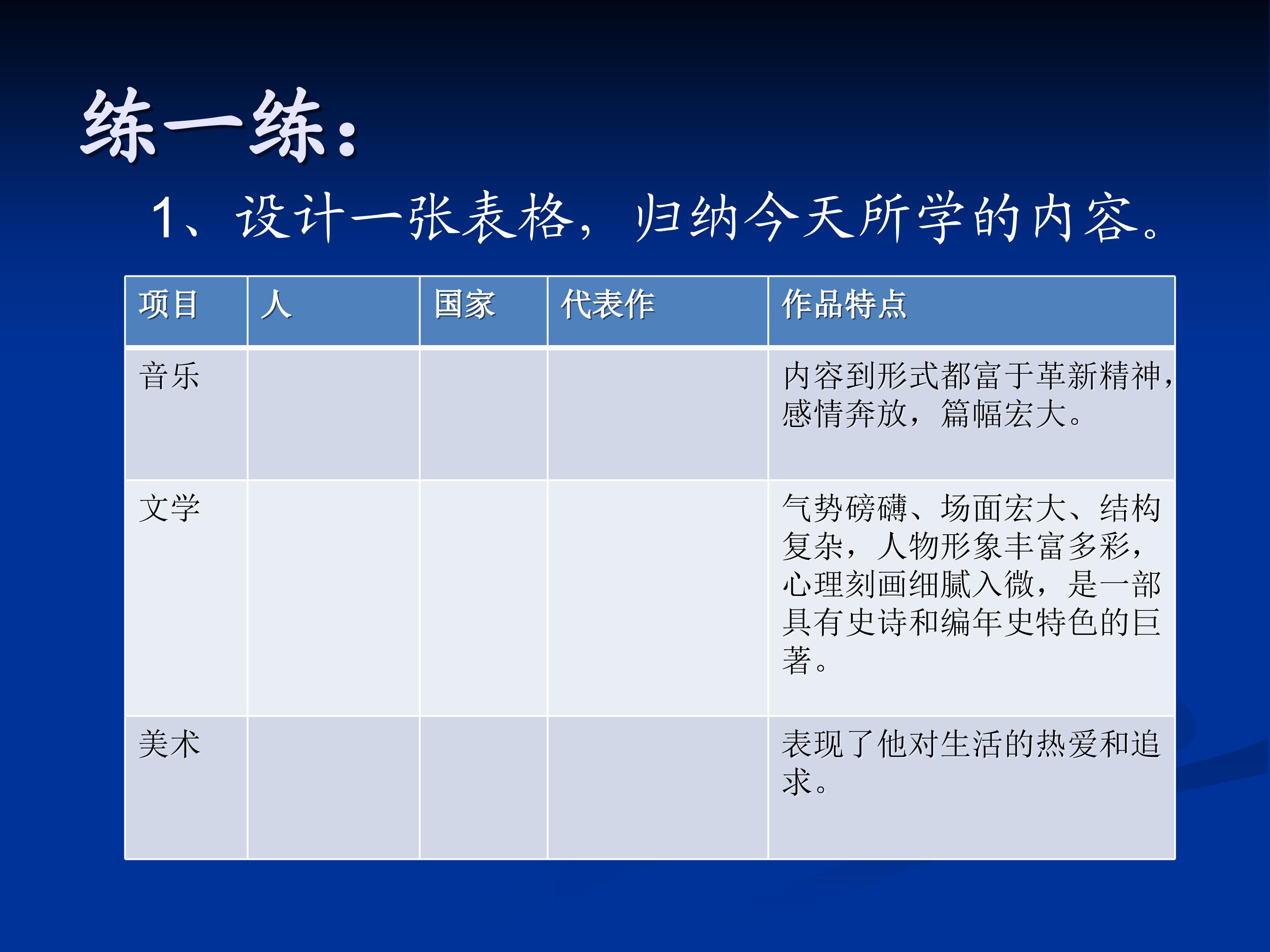 练一练：

1、设计一张表格，归纳今天所学的内容。

| 项目 | 人 | 国家 | 代表作 | 作品特点 |
|---|---|---|---|---|
| 音乐 | | | | 内容到形式都富于革新精神，感情奔放，篇幅宏大。 |
| 文学 | | | | 气势磅礴、场面宏大、结构复杂，人物形象丰富多彩，心理刻画细腻入微，是一部具有史诗和编年史特色的巨著。 |
| 美术 | | | | 表现了他对生活的热爱和追求。 |